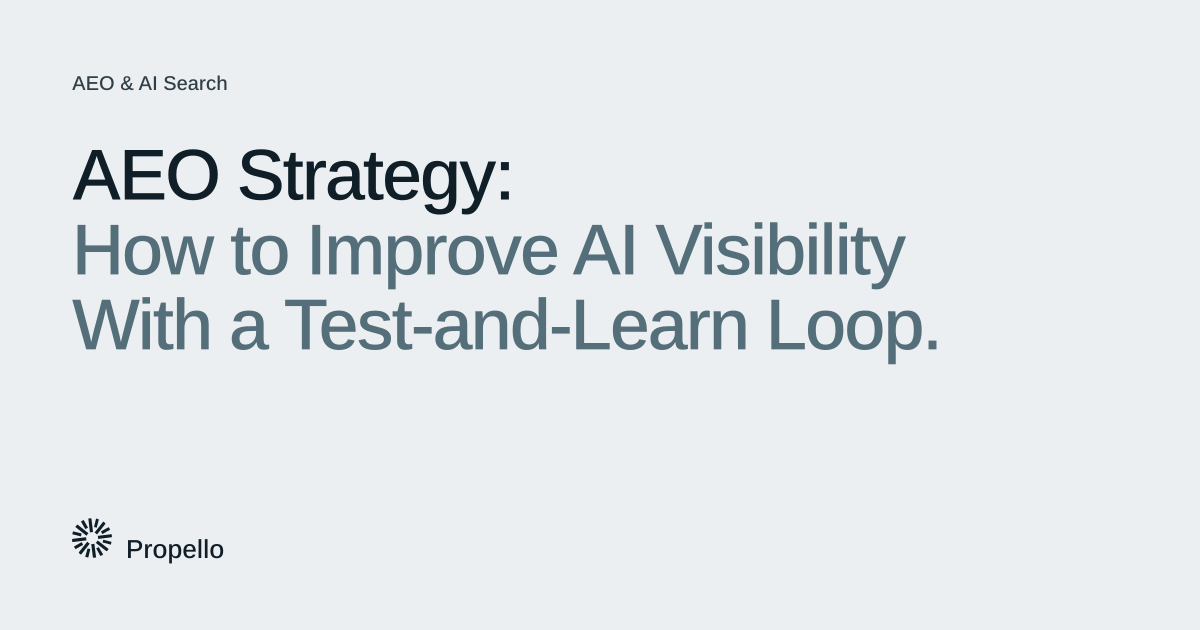 AEO & AI Search

AEO Strategy:
How to Improve AI Visibility
With a Test-and-Learn Loop.

Propello